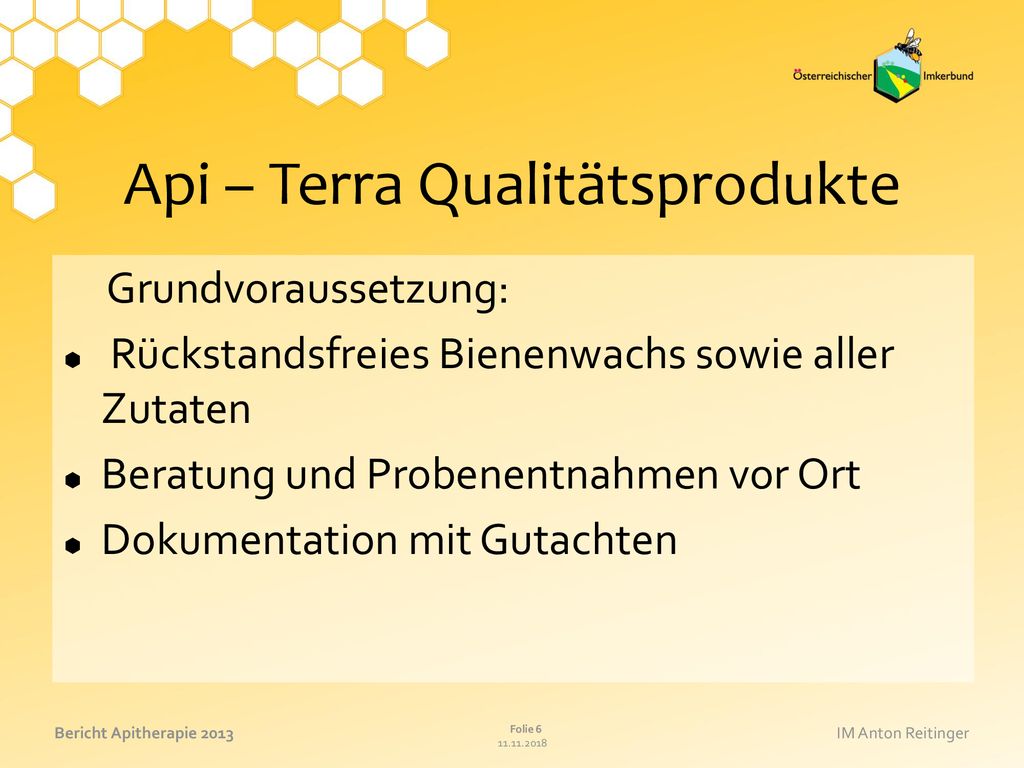 Österreichischer Imkerbund

Api – Terra Qualitätsprodukte

Grundvoraussetzung:

- Rückstandsfreies Bienenwachs sowie aller Zutaten
- Beratung und Probenentnahmen vor Ort
- Dokumentation mit Gutachten

Bericht Apitherapie 2013

Folie 6
11.11.2018

IM Anton Reitinger